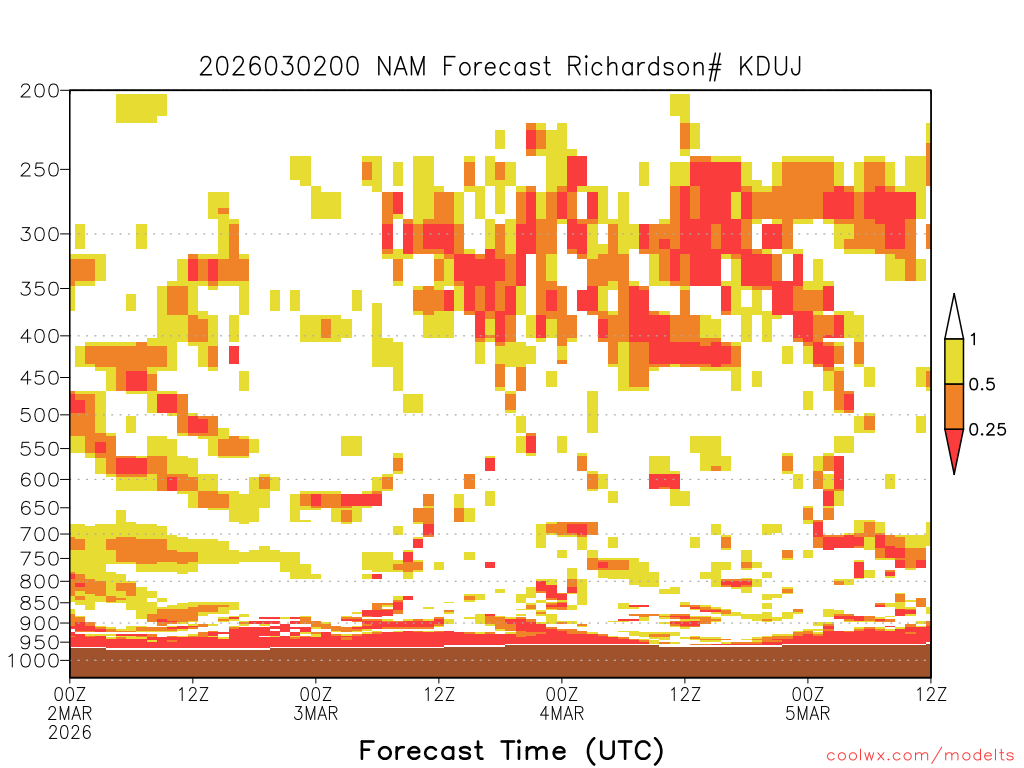 2026030200 NAM Forecast Richardson# KDUJ

200
250
300
350
400
450
500
550
600
650
700
750
800
850
900
950
1000

1
0.5
0.25

00Z
2MAR
2026
12Z
00Z
3MAR
12Z
00Z
4MAR
12Z
00Z
5MAR
12Z

Forecast Time (UTC)

coolwx.com/modelts